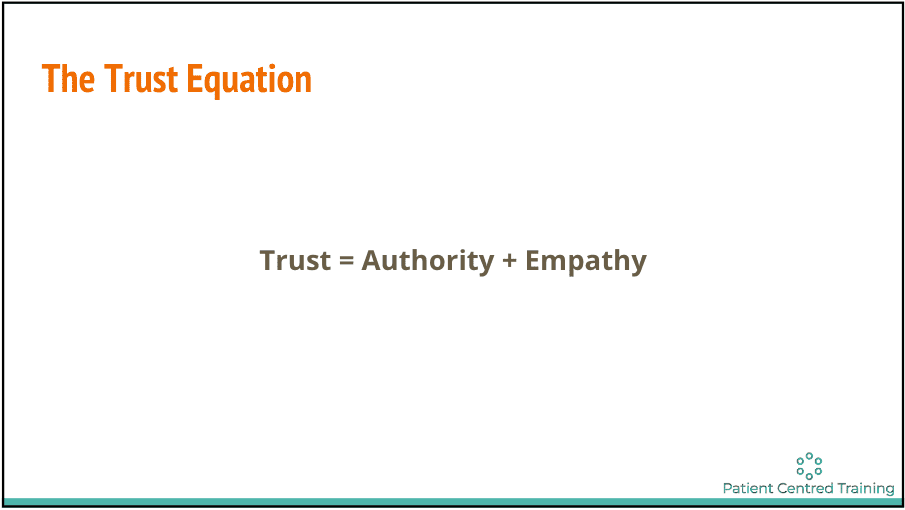 The Trust Equation

Trust = Authority + Empathy

Patient Centred Training